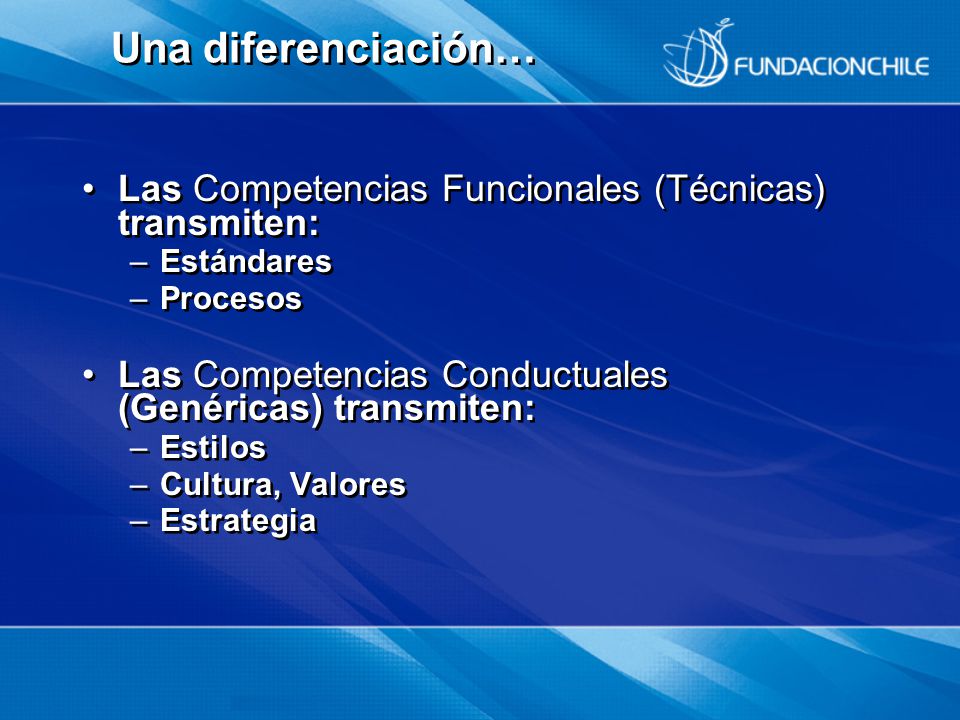 Una diferenciación…

FUNDACIONCHILE

• Las Competencias Funcionales (Técnicas) transmiten:
– Estándares
– Procesos

• Las Competencias Conductuales (Genéricas) transmiten:
– Estilos
– Cultura, Valores
– Estrategia